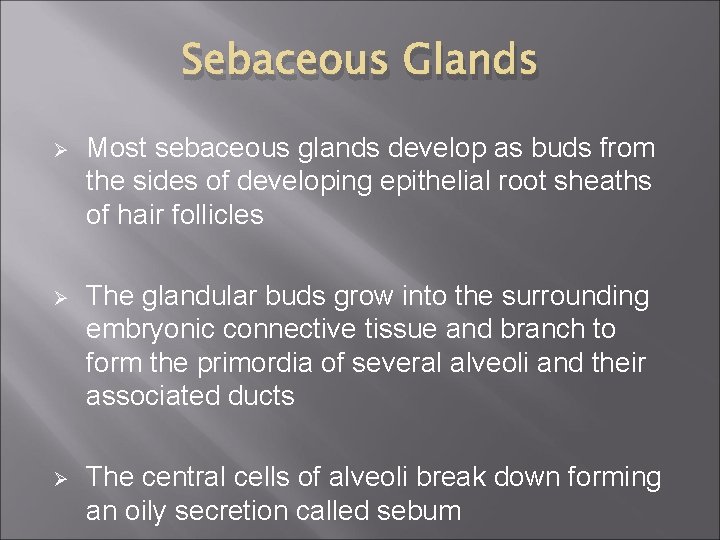 Sebaceous Glands

➢ Most sebaceous glands develop as buds from the sides of developing epithelial root sheaths of hair follicles

➢ The glandular buds grow into the surrounding embryonic connective tissue and branch to form the primordia of several alveoli and their associated ducts

➢ The central cells of alveoli break down forming an oily secretion called sebum